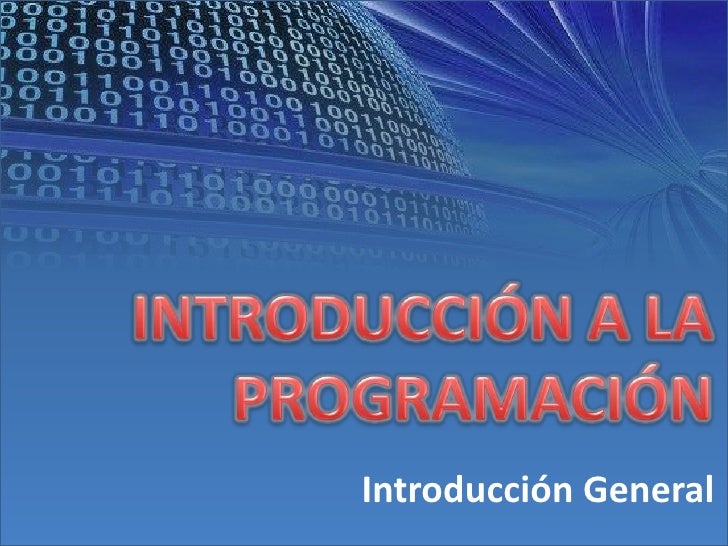 INTRODUCCIÓN A LA PROGRAMACIÓN

Introducción General